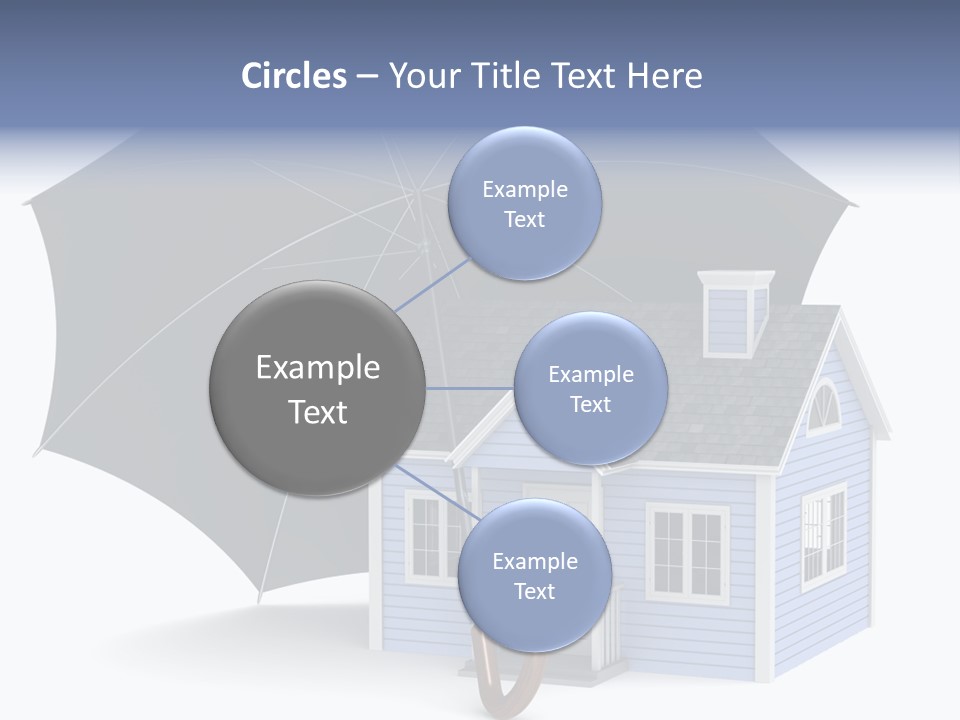 Circles – Your Title Text Here

Example Text

Example Text

Example Text

Example Text